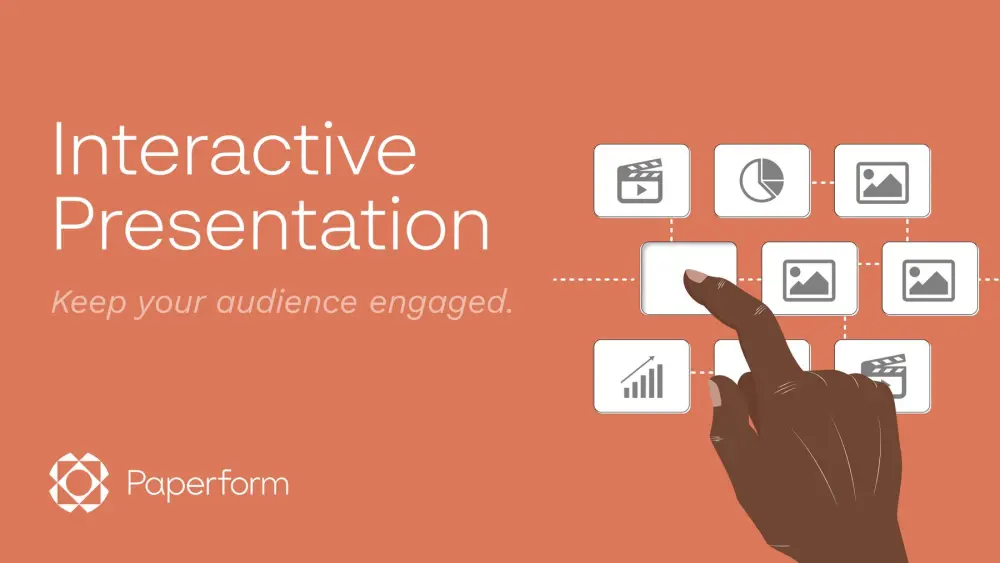 Interactive Presentation

Keep your audience engaged.

Paperform